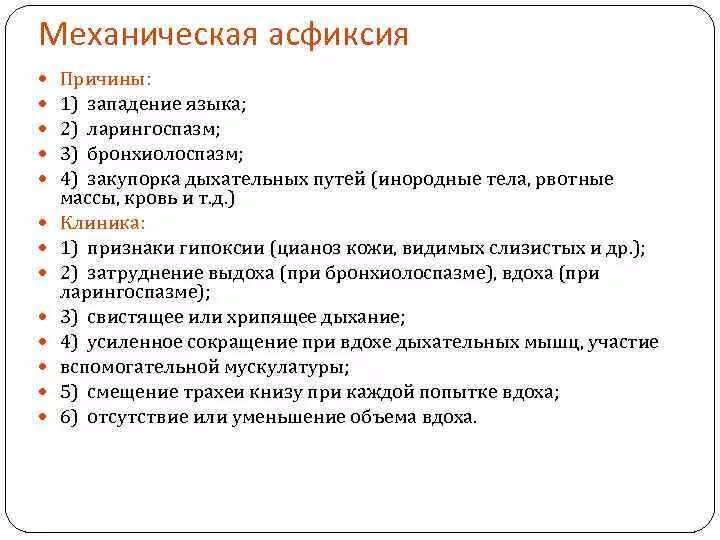 Механическая асфиксия

- Причины:
- 1) западение языка;
- 2) ларингоспазм;
- 3) бронхиолоспазм;
- 4) закупорка дыхательных путей (инородные тела, рвотные массы, кровь и т.д.)
- Клиника:
- 1) признаки гипоксии (цианоз кожи, видимых слизистых и др.);
- 2) затруднение выдоха (при бронхиолоспазме), вдоха (при ларингоспазме);
- 3) свистящее или хрипящее дыхание;
- 4) усиленное сокращение при вдохе дыхательных мышц, участие
- вспомогательной мускулатуры;
- 5) смещение трахеи книзу при каждой попытке вдоха;
- 6) отсутствие или уменьшение объема вдоха.